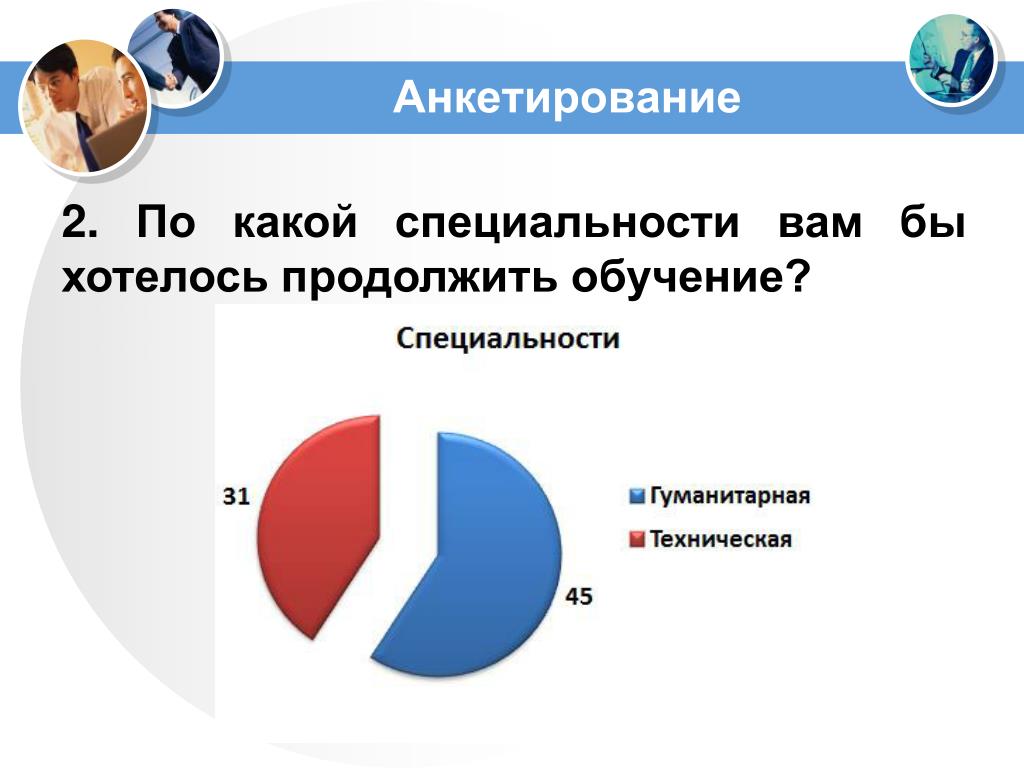 Анкетирование

2. По какой специальности вам бы хотелось продолжить обучение?

Специальности

31

45

Гуманитарная
Техническая